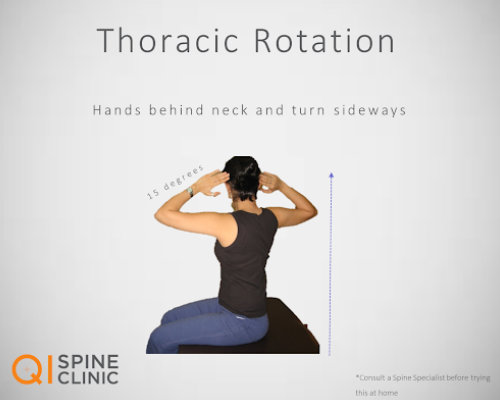 Thoracic Rotation

Hands behind neck and turn sideways

15 degrees

QI SPINE CLINIC

*Consult a Spine Specialist before trying this at home